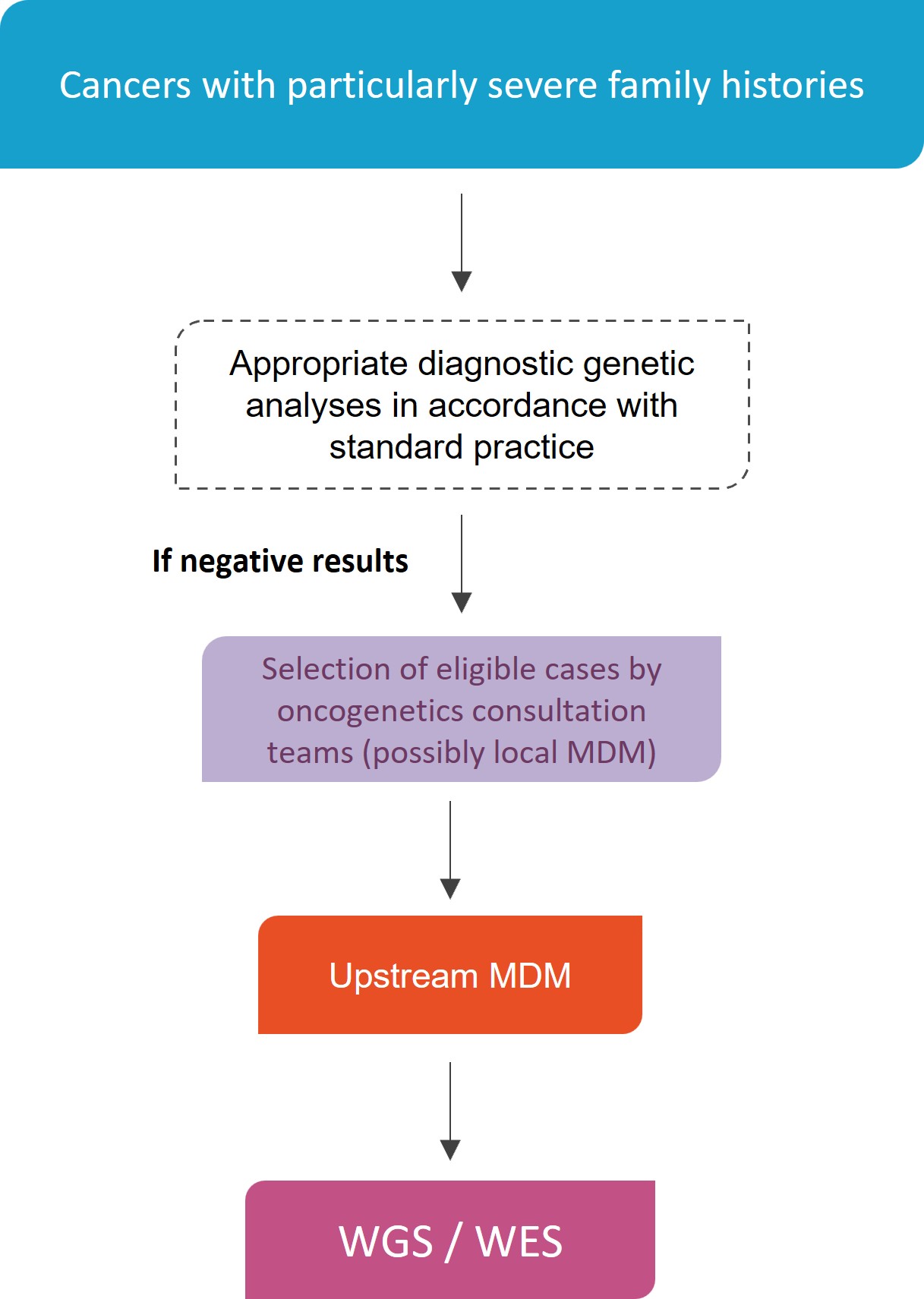 Cancers with particularly severe family histories

Appropriate diagnostic genetic analyses in accordance with standard practice

If negative results

Selection of eligible cases by oncogenetics consultation teams (possibly local MDM)

Upstream MDM

WGS / WES